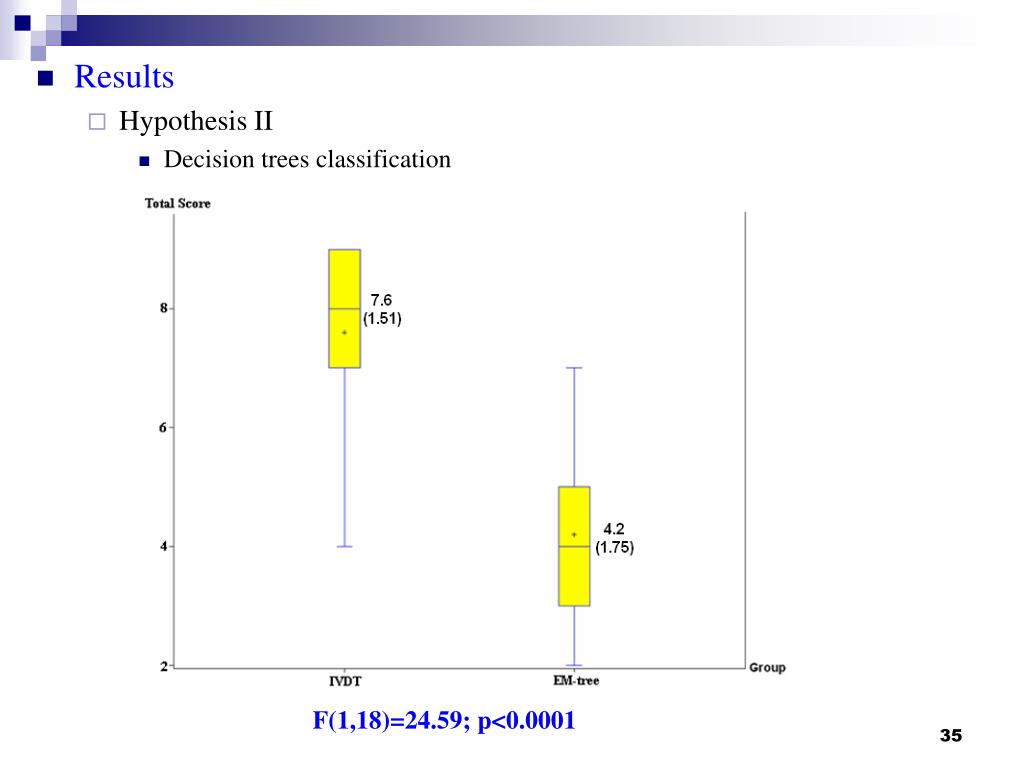 Results

Hypothesis II

Decision trees classification

Total Score

8

6

4

2

7.6
(1.51)

4.2
(1.75)

IVDT

EM-tree

Group

F(1,18)=24.59; p<0.0001

35